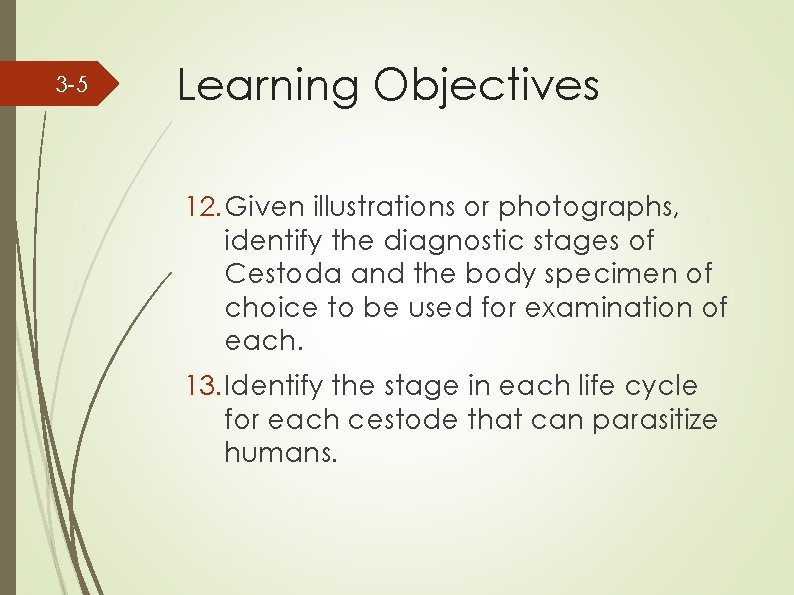 3-5

Learning Objectives

12. Given illustrations or photographs, identify the diagnostic stages of Cestoda and the body specimen of choice to be used for examination of each.

13. Identify the stage in each life cycle for each cestode that can parasitize humans.